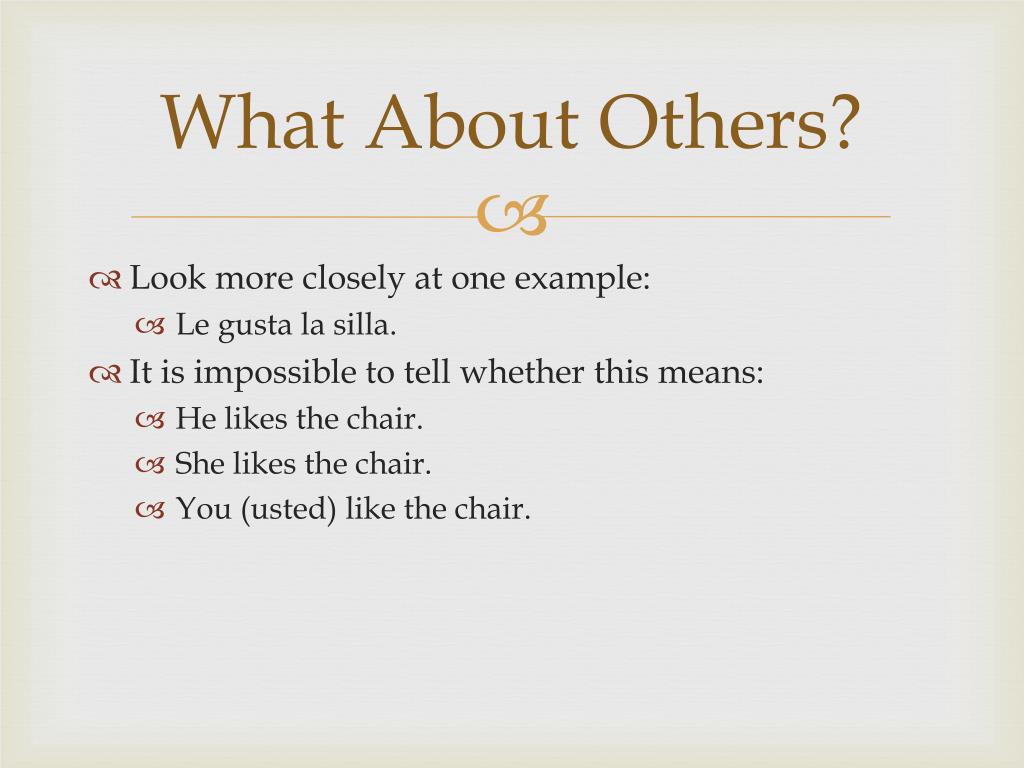 What About Others?

Look more closely at one example:

Le gusta la silla.

It is impossible to tell whether this means:

He likes the chair.

She likes the chair.

You (usted) like the chair.